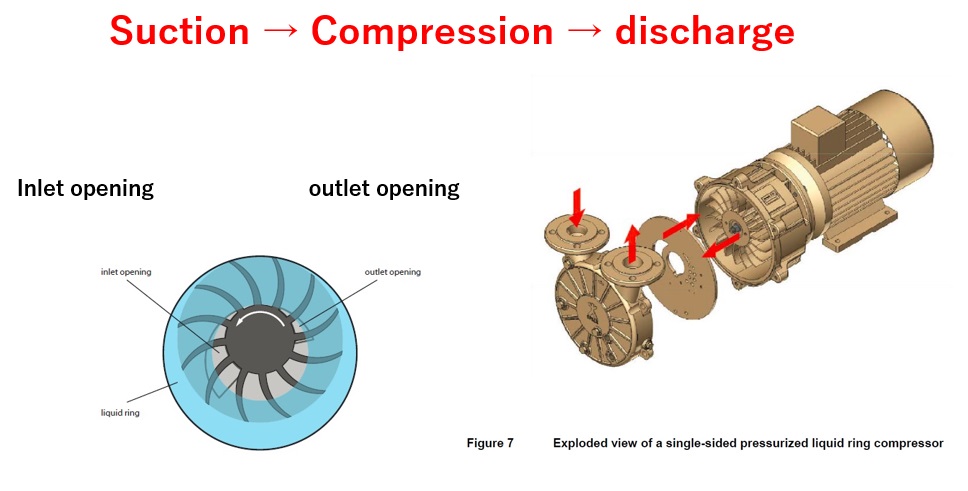 Suction → Compression → discharge

Inlet opening

outlet opening

inlet opening

outlet opening

liquid ring

Figure 7 Exploded view of a single-sided pressurized liquid ring compressor